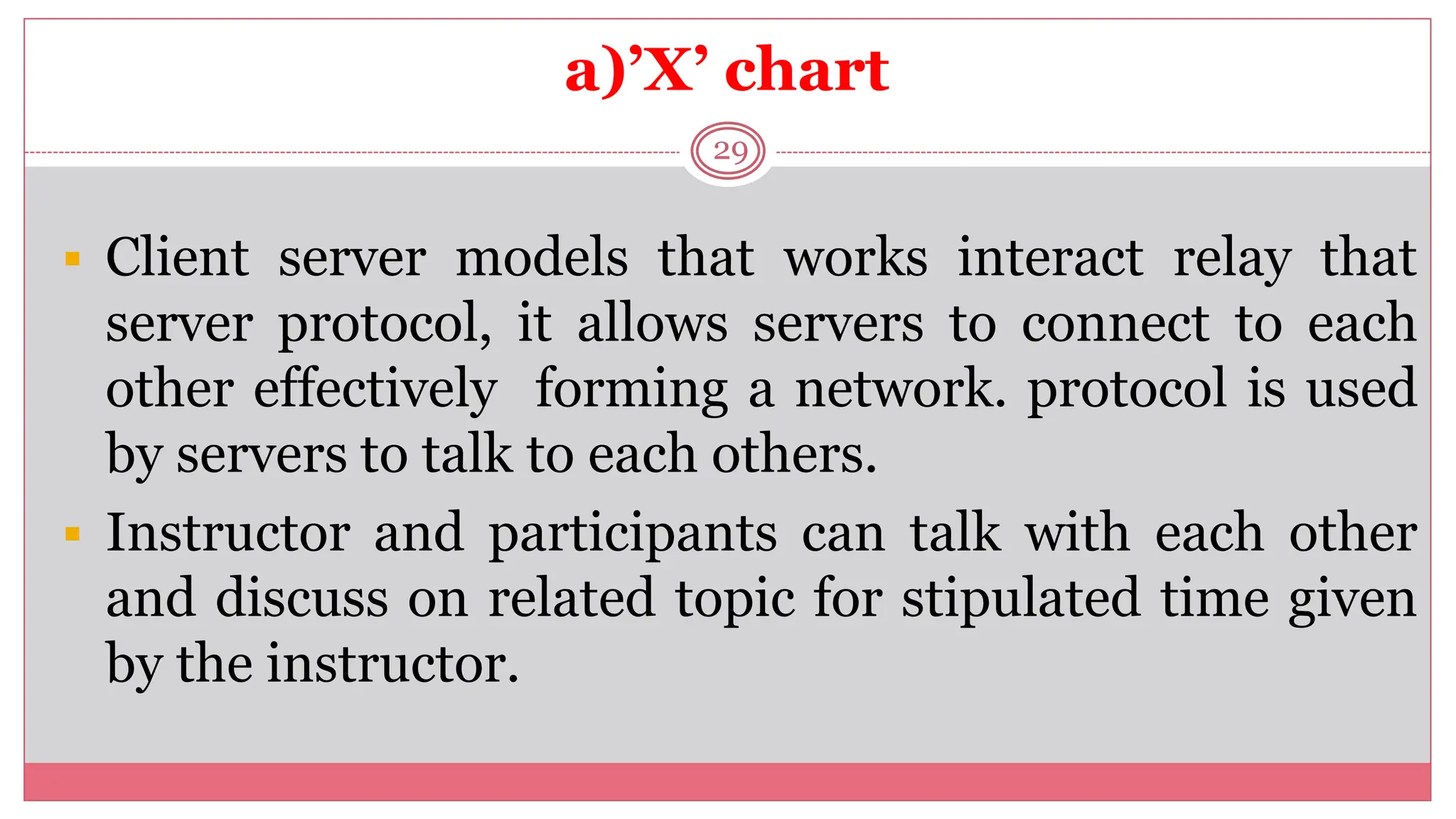 a)’X’ chart

29

▪ Client server models that works interact relay that server protocol, it allows servers to connect to each other effectively  forming a network. protocol is used by servers to talk to each others.

▪ Instructor and participants can talk with each other and discuss on related topic for stipulated time given by the instructor.